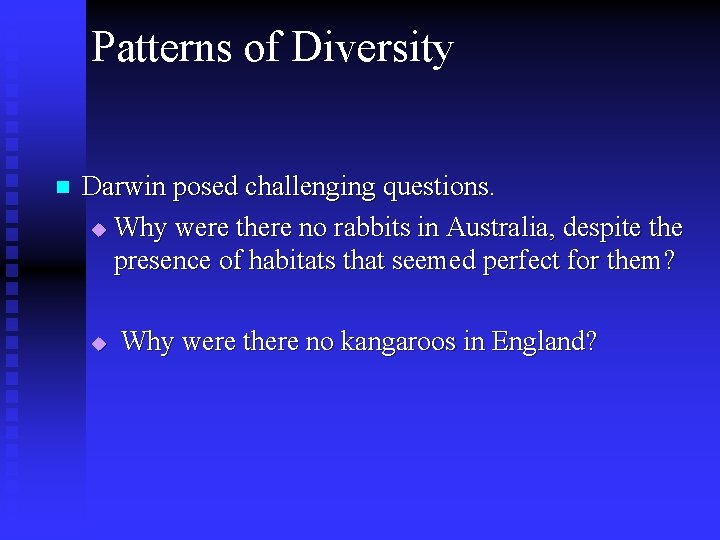 Patterns of Diversity

Darwin posed challenging questions.

Why were there no rabbits in Australia, despite the presence of habitats that seemed perfect for them?

Why were there no kangaroos in England?